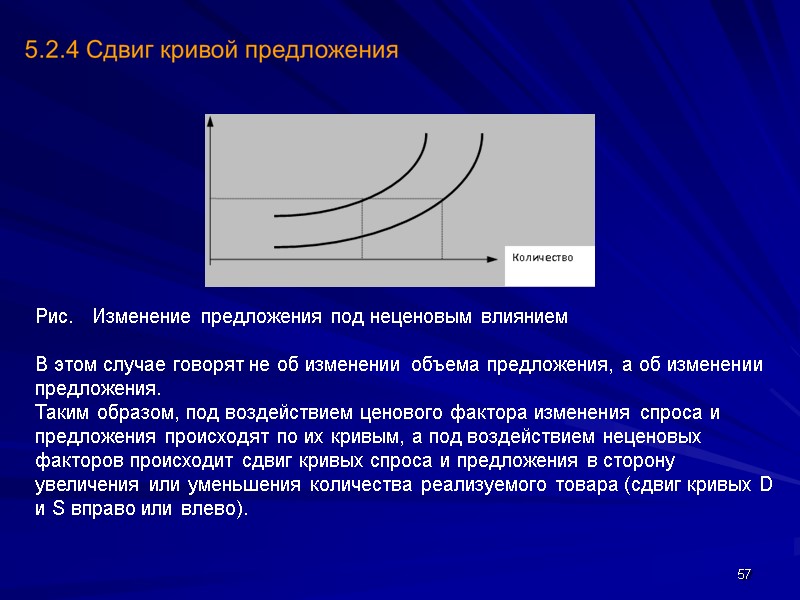 5.2.4 Сдвиг кривой предложения

Количество

Рис. Изменение предложения под неценовым влиянием

В этом случае говорят не об изменении объема предложения, а об изменении предложения.
Таким образом, под воздействием ценового фактора изменения спроса и предложения происходят по их кривым, а под воздействием неценовых факторов происходит сдвиг кривых спроса и предложения в сторону увеличения или уменьшения количества реализуемого товара (сдвиг кривых D и S вправо или влево).

57